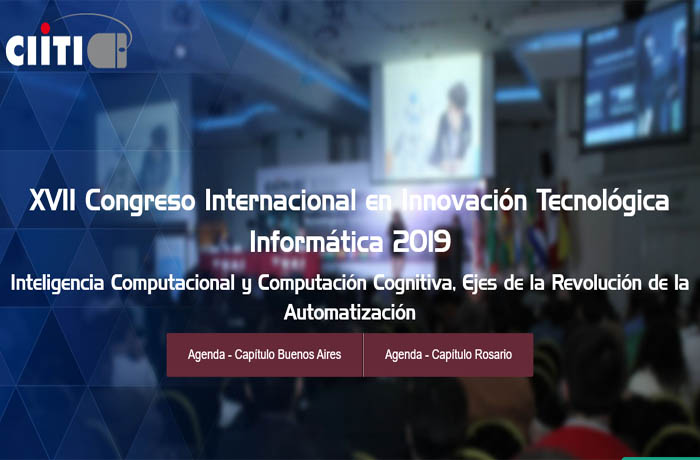 CIITI

XVII Congreso Internacional en Innovación Tecnológica Informática 2019

Inteligencia Computacional y Computación Cognitiva, Ejes de la Revolución de la Automatización

Agenda - Capítulo Buenos Aires

Agenda - Capítulo Rosario